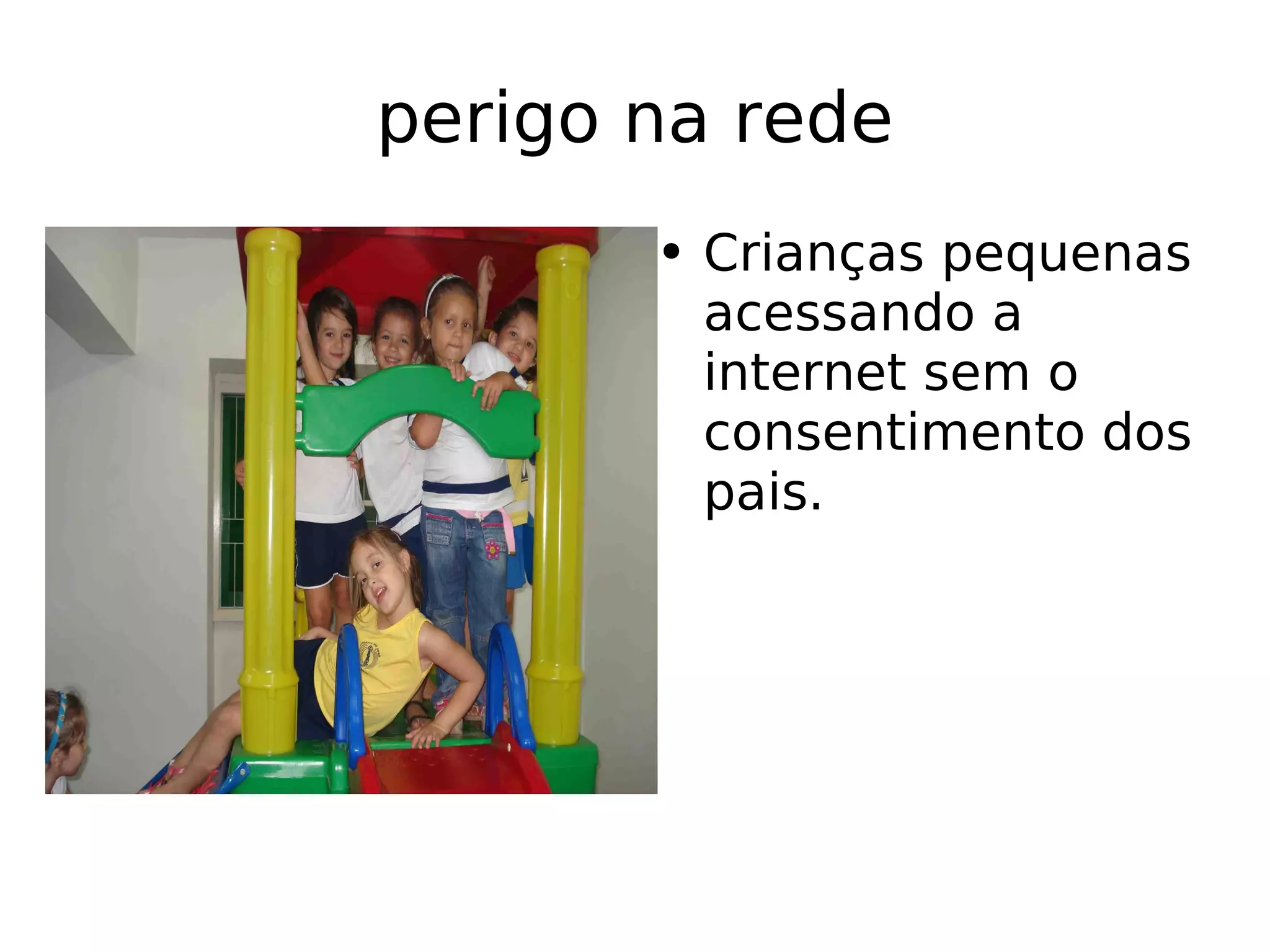 perigo na rede

• Crianças pequenas acessando a internet sem o consentimento dos pais.